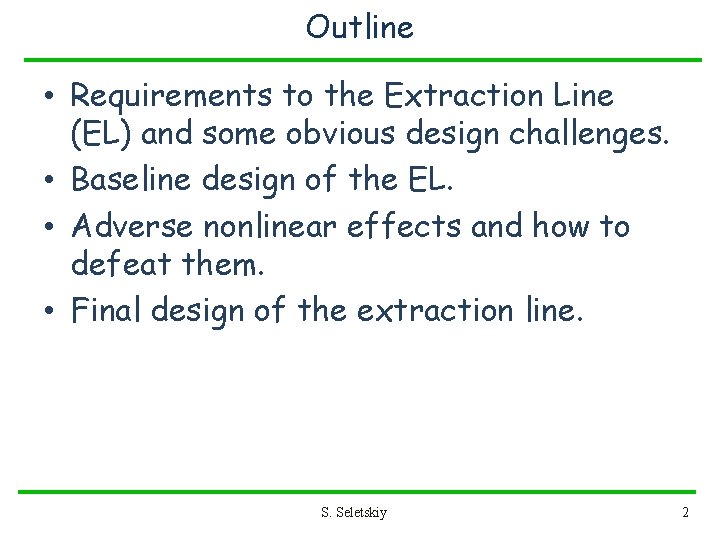 Outline

• Requirements to the Extraction Line (EL) and some obvious design challenges.
• Baseline design of the EL.
• Adverse nonlinear effects and how to defeat them.
• Final design of the extraction line.

S. Seletskiy

2